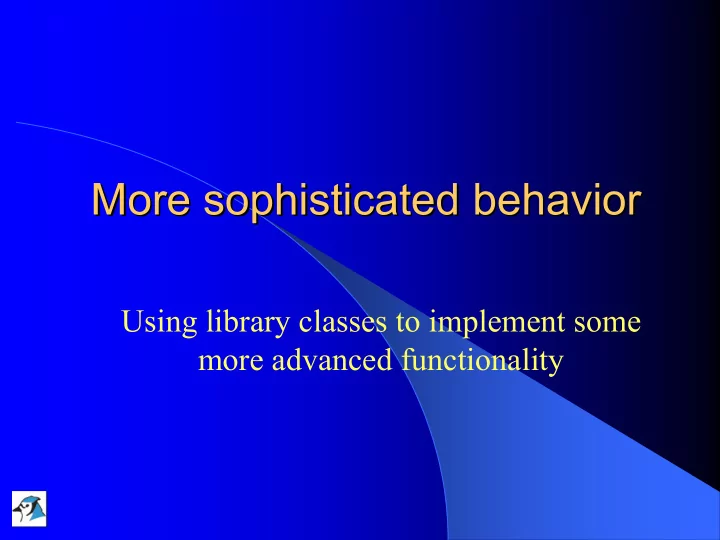 More sophisticated behavior

Using library classes to implement some more advanced functionality